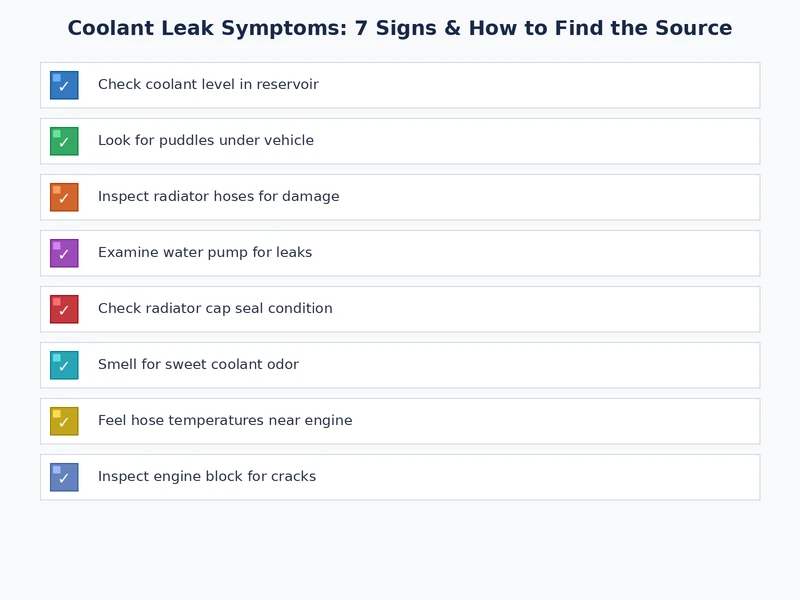 Coolant Leak Symptoms: 7 Signs & How to Find the Source

✓ Check coolant level in reservoir

✓ Look for puddles under vehicle

✓ Inspect radiator hoses for damage

✓ Examine water pump for leaks

✓ Check radiator cap seal condition

✓ Smell for sweet coolant odor

✓ Feel hose temperatures near engine

✓ Inspect engine block for cracks